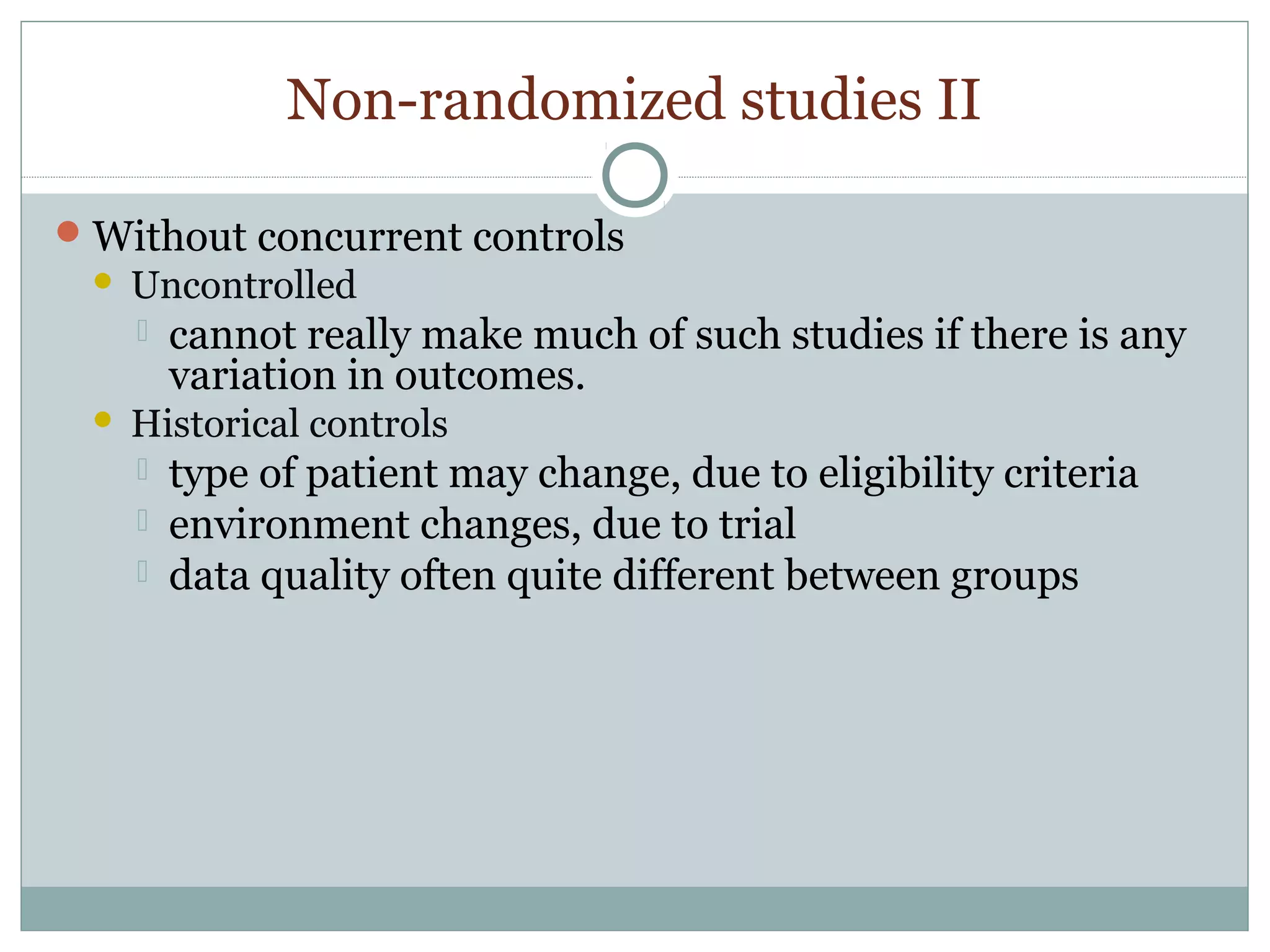 Non-randomized studies II

Without concurrent controls

Uncontrolled

cannot really make much of such studies if there is any variation in outcomes.

Historical controls

type of patient may change, due to eligibility criteria

environment changes, due to trial

data quality often quite different between groups